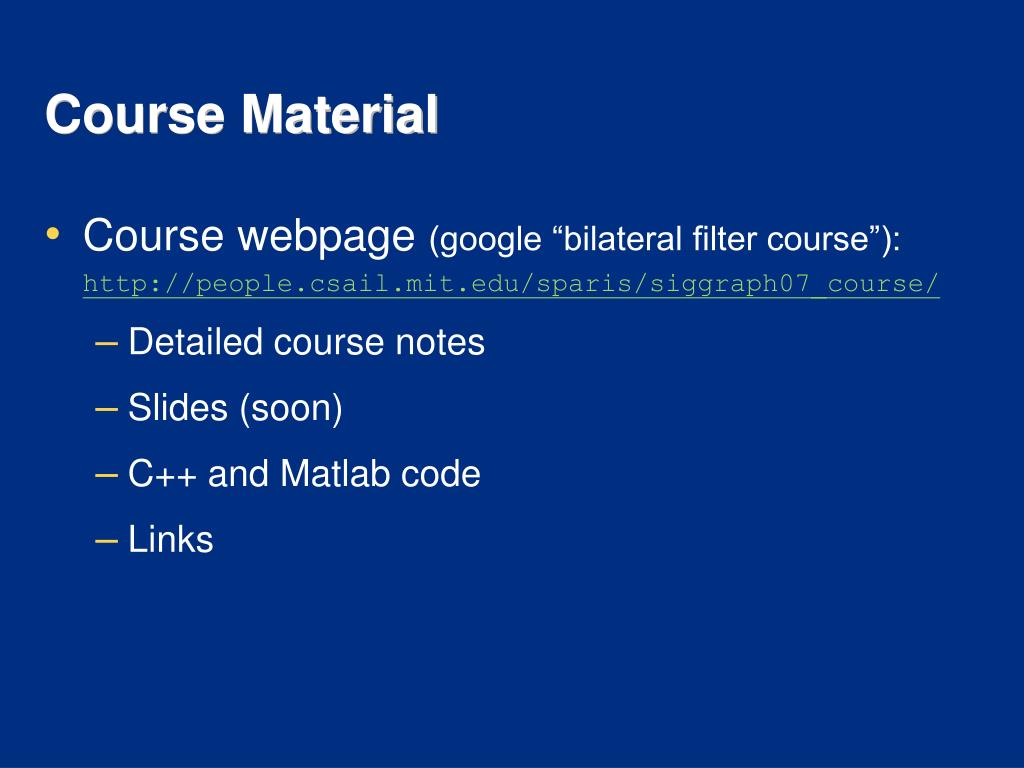 Course Material

• Course webpage (google “bilateral filter course”): http://people.csail.mit.edu/sparis/siggraph07_course/

– Detailed course notes

– Slides (soon)

– C++ and Matlab code

– Links